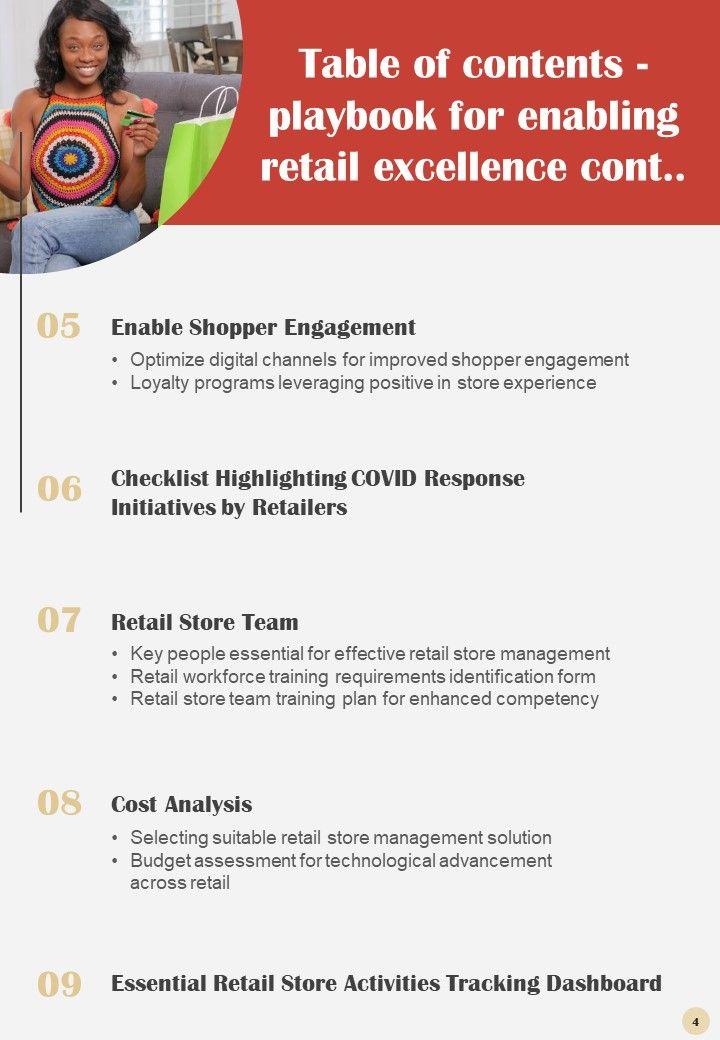 Table of contents - playbook for enabling retail excellence cont..

05 Enable Shopper Engagement
• Optimize digital channels for improved shopper engagement
• Loyalty programs leveraging positive in store experience

06 Checklist Highlighting COVID Response Initiatives by Retailers

07 Retail Store Team
• Key people essential for effective retail store management
• Retail workforce training requirements identification form
• Retail store team training plan for enhanced competency

08 Cost Analysis
• Selecting suitable retail store management solution
• Budget assessment for technological advancement across retail

09 Essential Retail Store Activities Tracking Dashboard

4